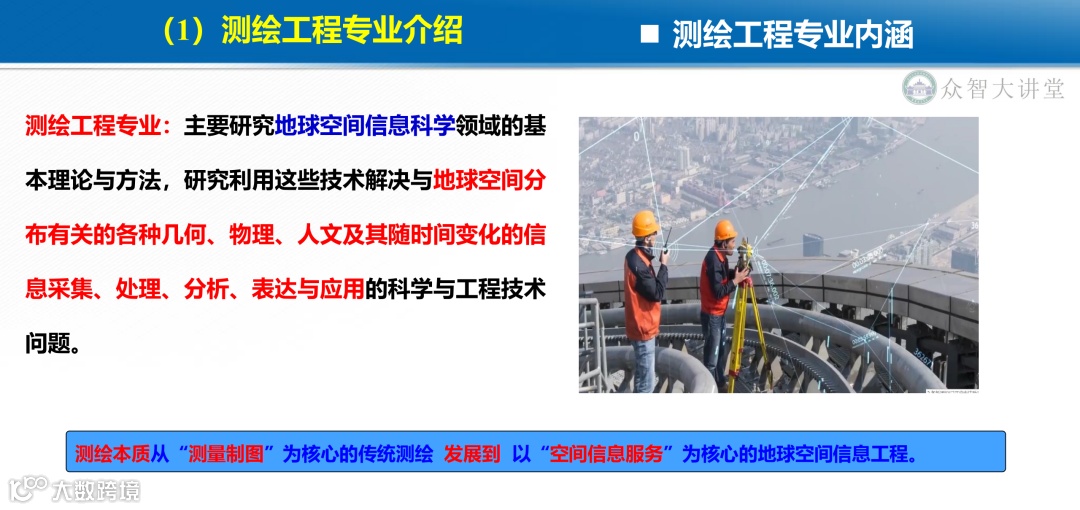 （1）测绘工程专业介绍

■ 测绘工程专业内涵

众智大讲堂

测绘工程专业：主要研究地球空间信息科学领域的基本理论与方法，研究利用这些技术解决与地球空间分布有关的各种几何、物理、人文及其随时间变化的信息采集、处理、分析、表达与应用的科学与工程技术问题。

测绘本质从“测量制图”为核心的传统测绘 发展到 以“空间信息服务”为核心的地球空间信息工程。

大数跨境